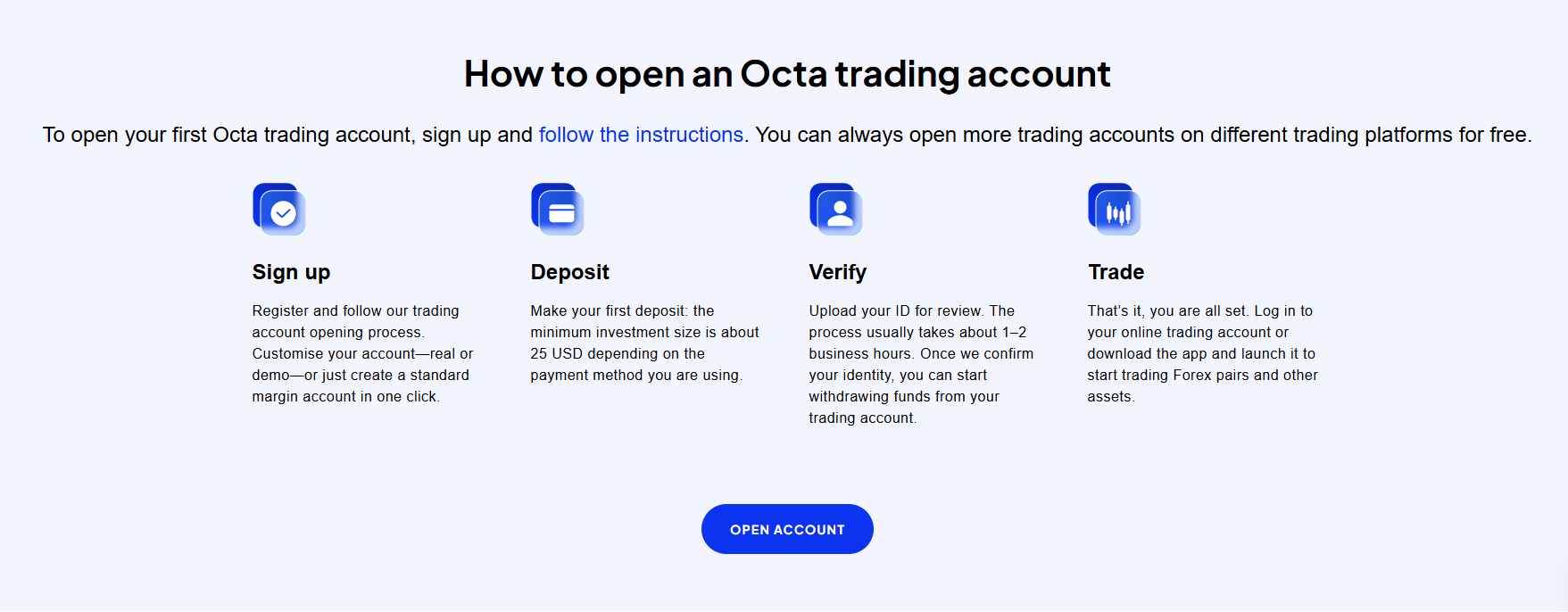 How to open an Octa trading account

To open your first Octa trading account, sign up and follow the instructions. You can always open more trading accounts on different trading platforms for free.

Sign up

Register and follow our trading account opening process. Customise your account—real or demo—or just create a standard margin account in one click.

Deposit

Make your first deposit: the minimum investment size is about 25 USD depending on the payment method you are using.

Verify

Upload your ID for review. The process usually takes about 1–2 business hours. Once we confirm your identity, you can start withdrawing funds from your trading account.

Trade

That's it, you are all set. Log in to your online trading account or download the app and launch it to start trading Forex pairs and other assets.

OPEN ACCOUNT